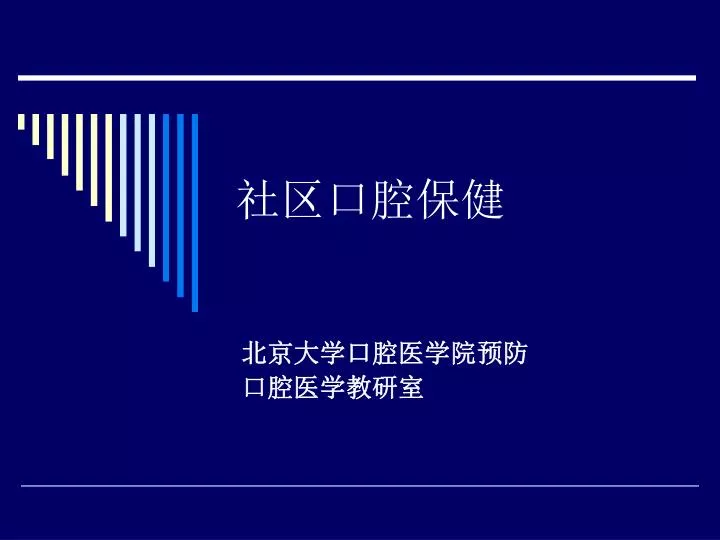 社区口腔保健

北京大学口腔医学院预防口腔医学教研室